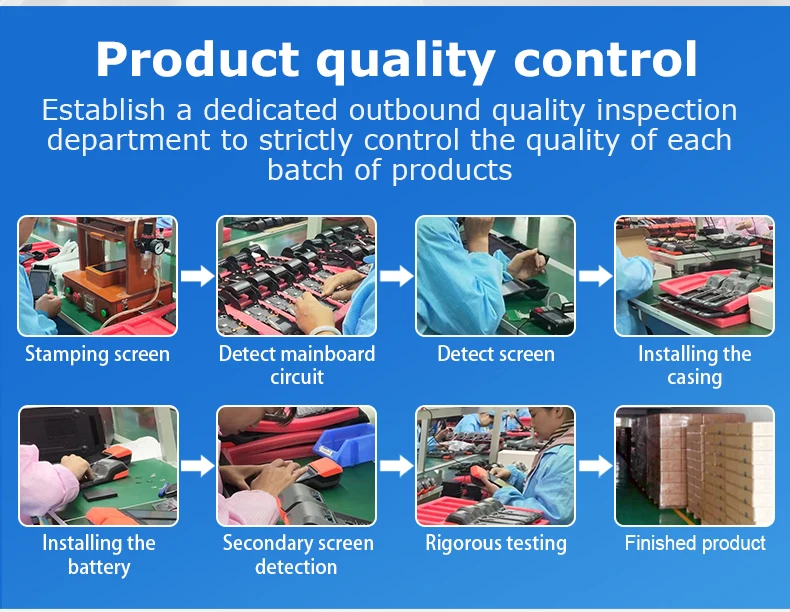 Product quality control

Establish a dedicated outbound quality inspection department to strictly control the quality of each batch of products

Stamping screen

Detect mainboard circuit

Detect screen

Installing the casing

Installing the battery

Secondary screen detection

Rigorous testing

Finished product